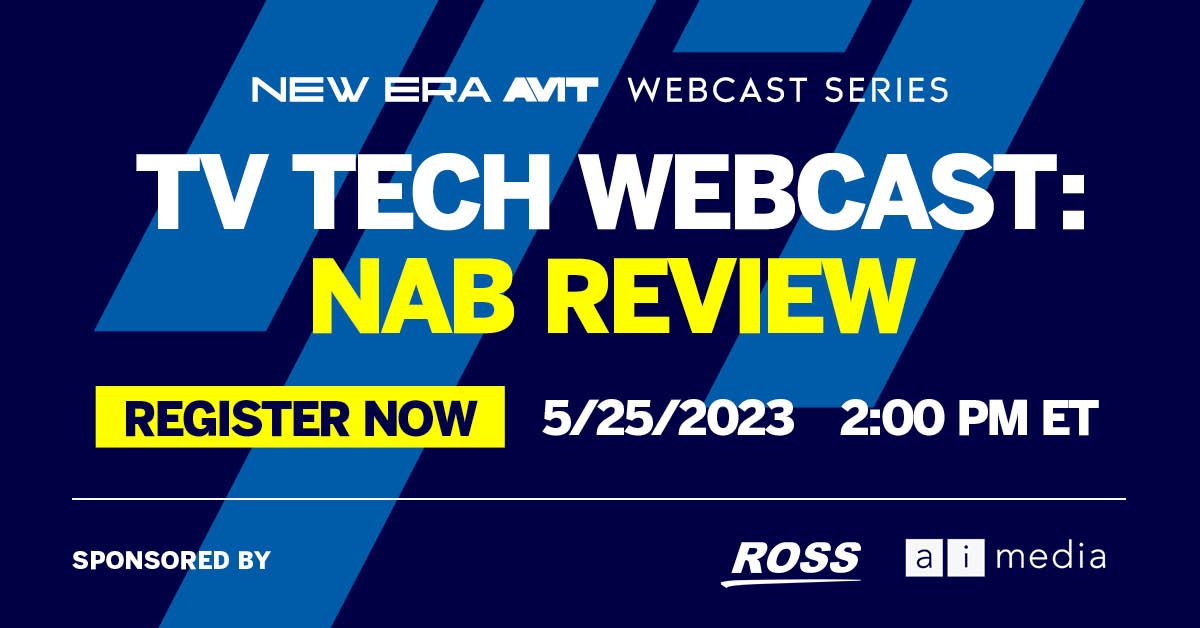 NEW ERA AVIT WEBCAST SERIES

TV TECH WEBCAST: NAB REVIEW

REGISTER NOW 5/25/2023 2:00 PM ET

SPONSORED BY

ROSS

ai media